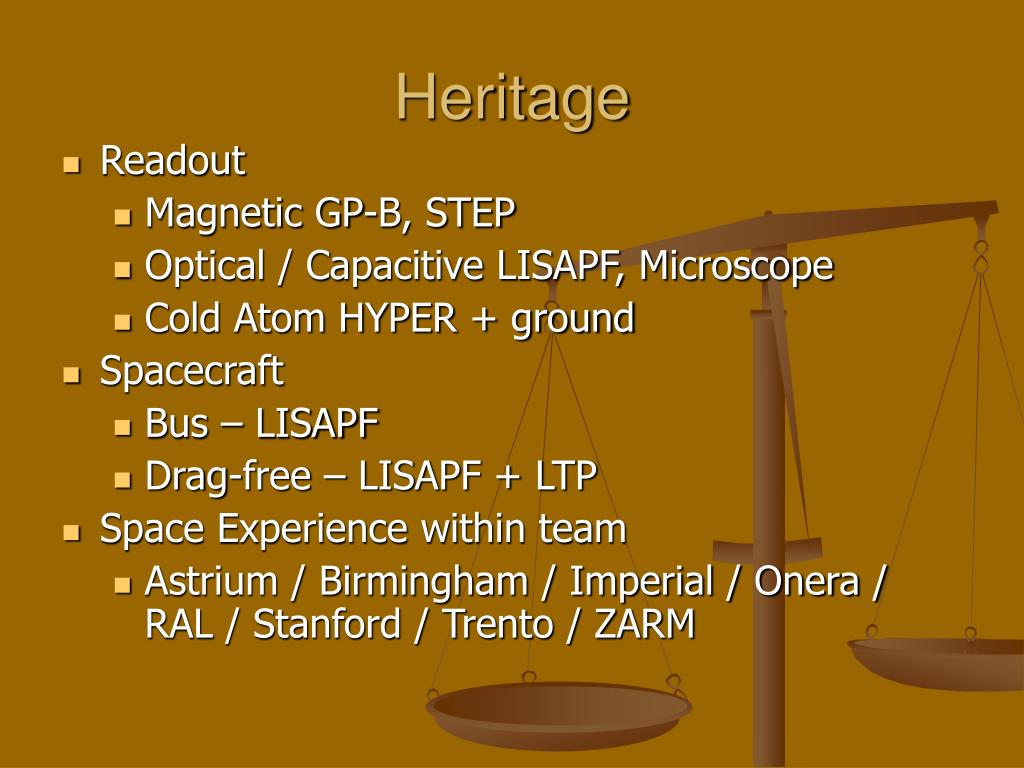 Heritage

- Readout
  - Magnetic GP-B, STEP
  - Optical / Capacitive LISAPF, Microscope
  - Cold Atom HYPER + ground
- Spacecraft
  - Bus – LISAPF
  - Drag-free – LISAPF + LTP
- Space Experience within team
  - Astrium / Birmingham / Imperial / Onera / RAL / Stanford / Trento / ZARM